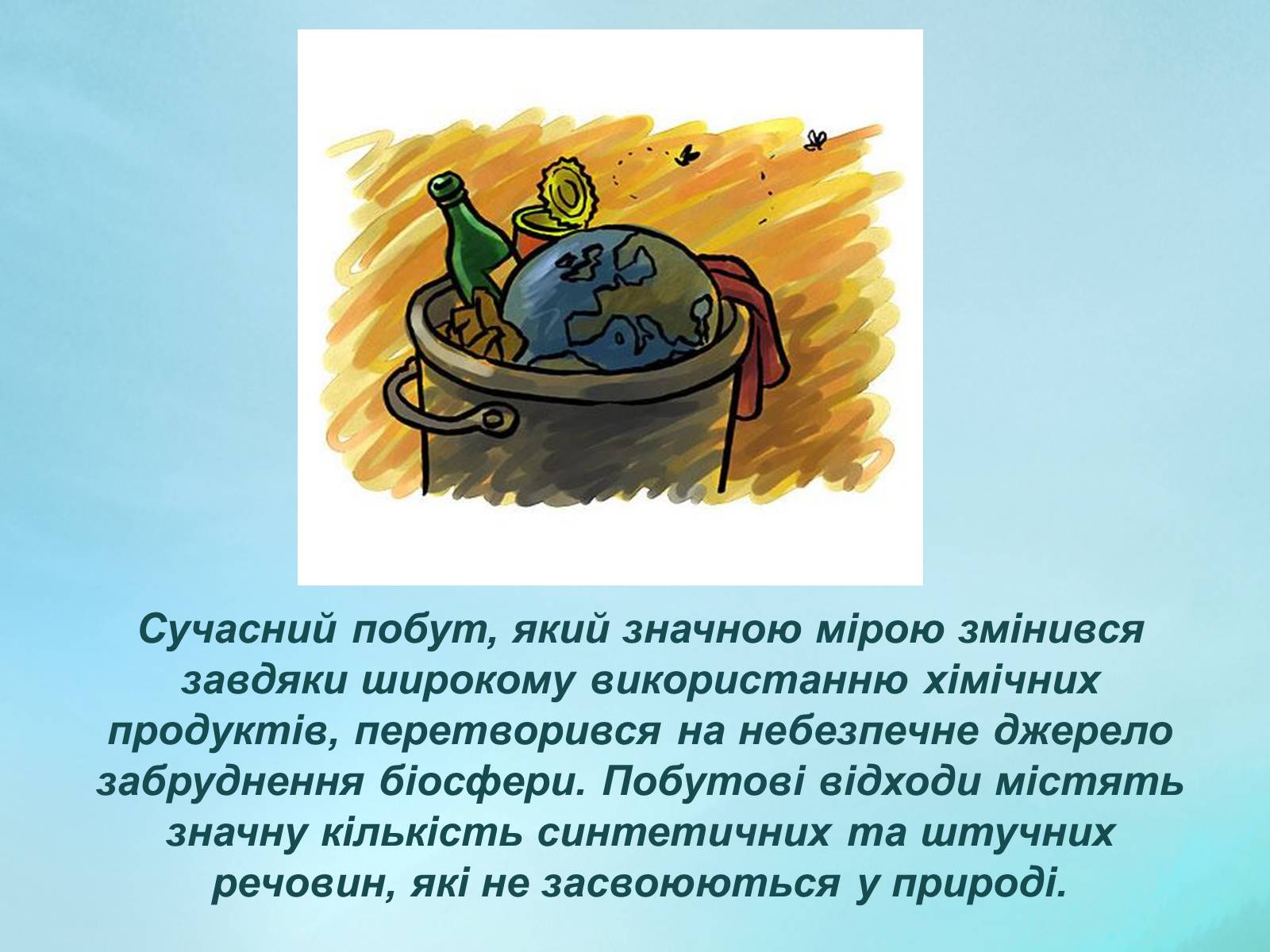 Сучасний побут, який значною мірою змінився завдяки широкому використанню хімічних продуктів, перетворився на небезпечне джерело забруднення біосфери. Побутові відходи містять значну кількість синтетичних та штучних речовин, які не засвоюються у природі.